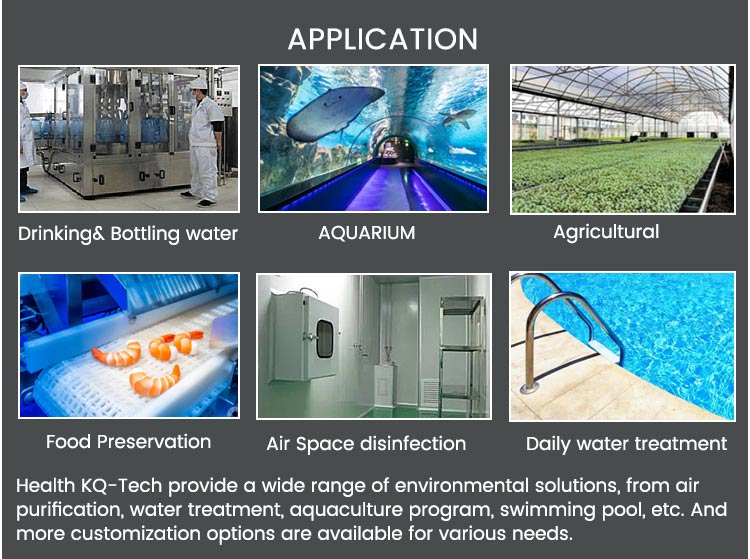 APPLICATION

Drinking& Bottling water

AQUARIUM

Agricultural

Food Preservation

Air Space disinfection

Daily water treatment

Health KQ-Tech provide a wide range of environmental solutions, from air purification, water treatment, aquaculture program, swimming pool, etc. And more customization options are available for various needs.